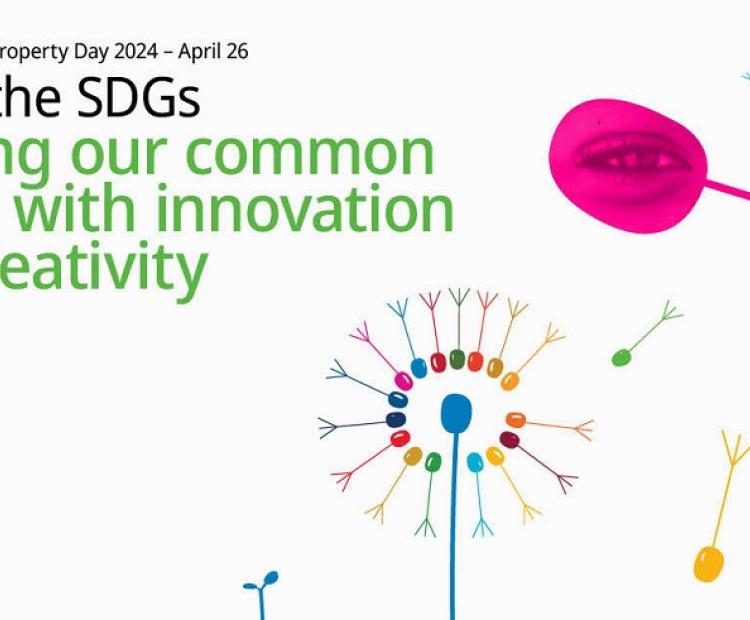 roperty Day 2024 – April 26
the SDGs
ng our common
with innovation
eativity